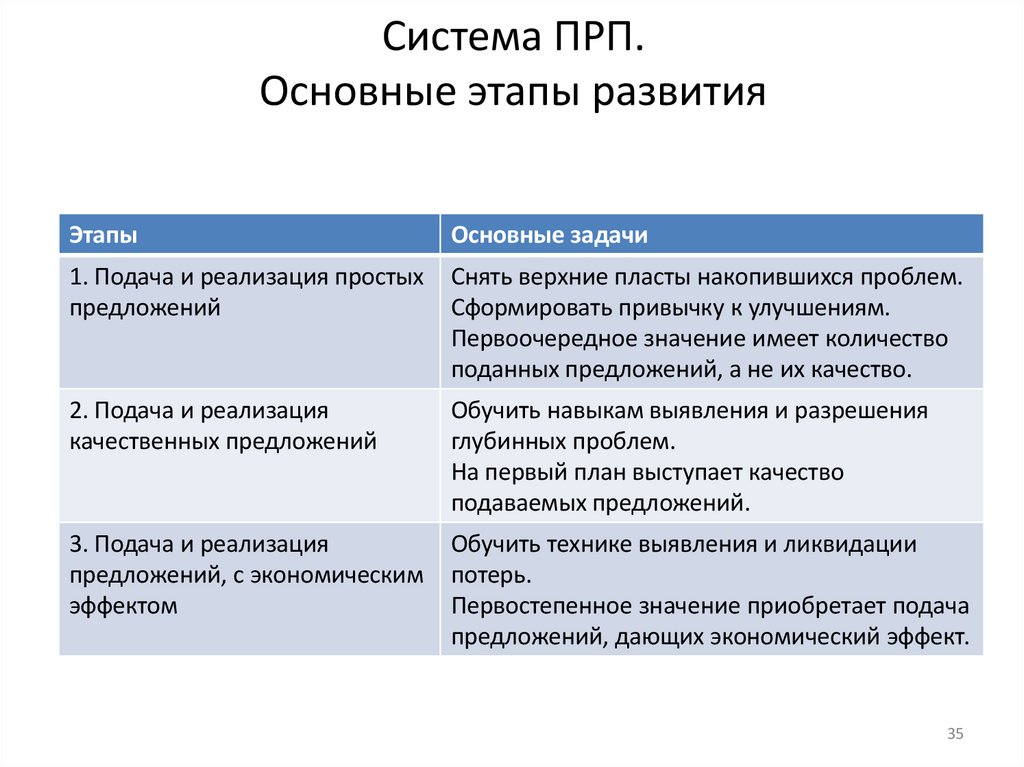 Система ПРП.
Основные этапы развития

| Этапы | Основные задачи |
|---|---|
| 1. Подача и реализация простых предложений | Снять верхние пласты накопившихся проблем. Сформировать привычку к улучшениям. Первоочередное значение имеет количество поданных предложений, а не их качество. |
| 2. Подача и реализация качественных предложений | Обучить навыкам выявления и разрешения глубинных проблем. На первый план выступает качество подаваемых предложений. |
| 3. Подача и реализация предложений, с экономическим эффектом | Обучить технике выявления и ликвидации потерь. Первостепенное значение приобретает подача предложений, дающих экономический эффект. |

35